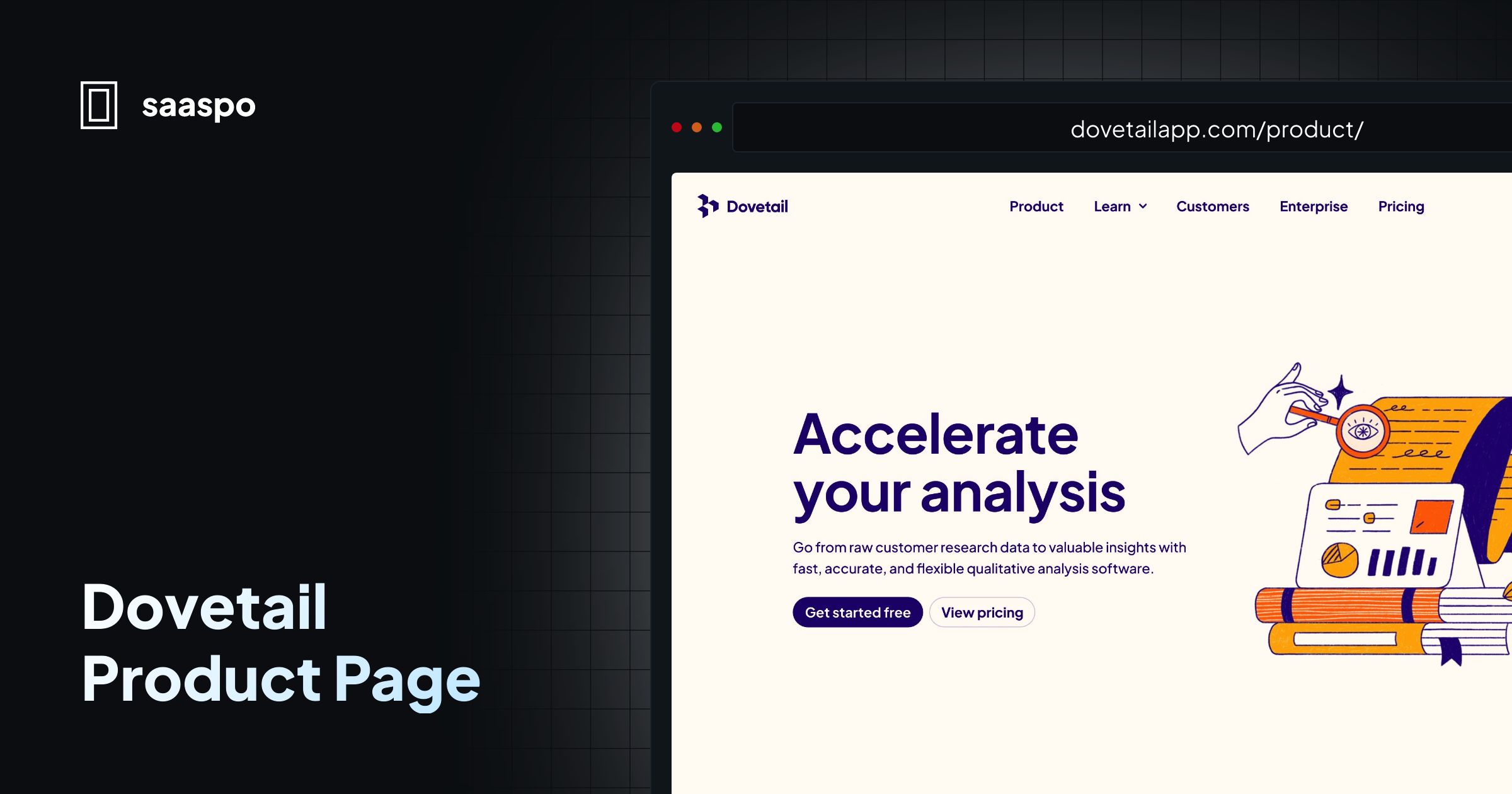 saaspo

Dovetail
Product Page

dovetailapp.com/product/

Dovetail

Product Learn Customers Enterprise Pricing

Accelerate your analysis

Go from raw customer research data to valuable insights with fast, accurate, and flexible qualitative analysis software.

Get started free View pricing